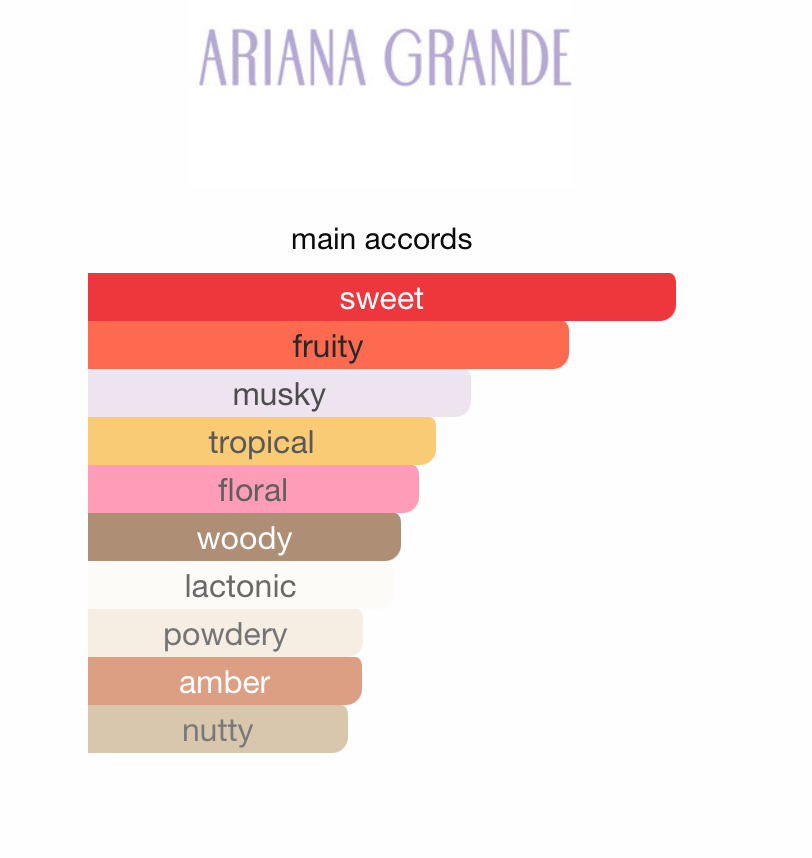 ARIANA GRANDE

main accords

sweet
fruity
musky
tropical
floral
woody
lactonic
powdery
amber
nutty